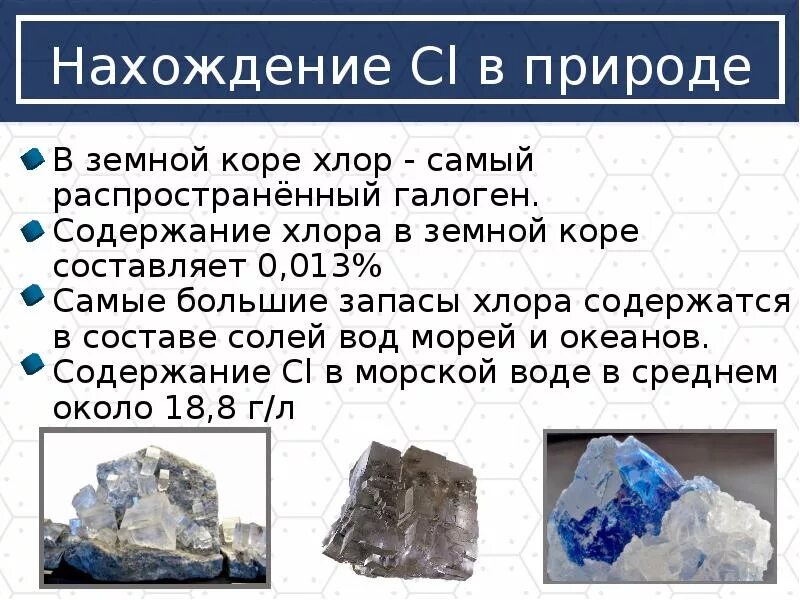 Нахождение Cl в природе

В земной коре хлор - самый распространённый галоген.

Содержание хлора в земной коре составляет 0,013%

Самые большие запасы хлора содержатся в составе солей вод морей и океанов.

Содержание Cl в морской воде в среднем около 18,8 г/л